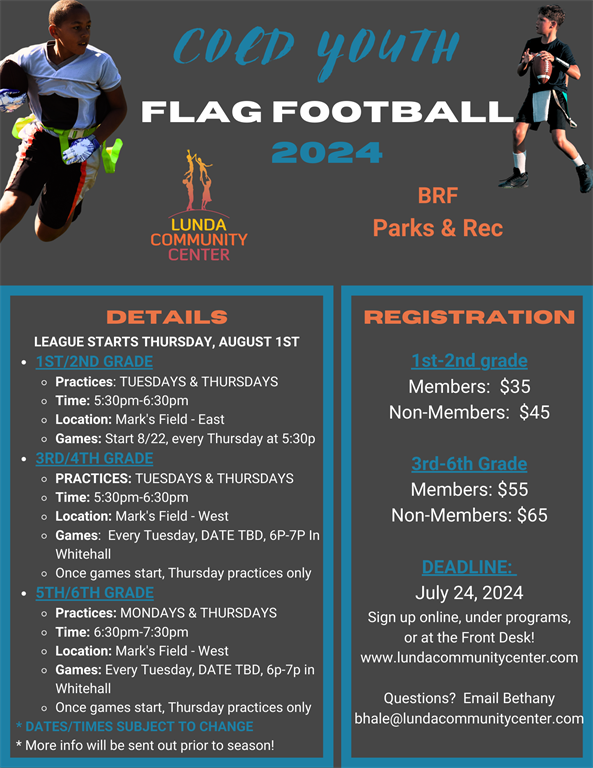 COED YOUTH
FLAG FOOTBALL
2024

LUNDA COMMUNITY CENTER

BRF
Parks & Rec

DETAILS
LEAGUE STARTS THURSDAY, AUGUST 1ST
- 1ST/2ND GRADE
  - Practices: TUESDAYS & THURSDAYS
  - Time: 5:30pm-6:30pm
  - Location: Mark's Field - East
  - Games: Start 8/22, every Thursday at 5:30p
- 3RD/4TH GRADE
  - PRACTICES: TUESDAYS & THURSDAYS
  - Time: 5:30pm-6:30pm
  - Location: Mark's Field - West
  - Games: Every Tuesday, DATE TBD, 6P-7P In Whitehall
  - Once games start, Thursday practices only
- 5TH/6TH GRADE
  - Practices: MONDAYS & THURSDAYS
  - Time: 6:30pm-7:30pm
  - Location: Mark's Field - West
  - Games: Every Tuesday, DATE TBD, 6p-7p in Whitehall
  - Once games start, Thursday practices only

* DATES/TIMES SUBJECT TO CHANGE
* More info will be sent out prior to season!

REGISTRATION
1st-2nd grade
Members: $35
Non-Members: $45

3rd-6th Grade
Members: $55
Non-Members: $65

DEADLINE:
July 24, 2024
Sign up online, under programs, or at the Front Desk!
www.lundacommunitycenter.com

Questions? Email Bethany
bhale@lundacommunitycenter.com